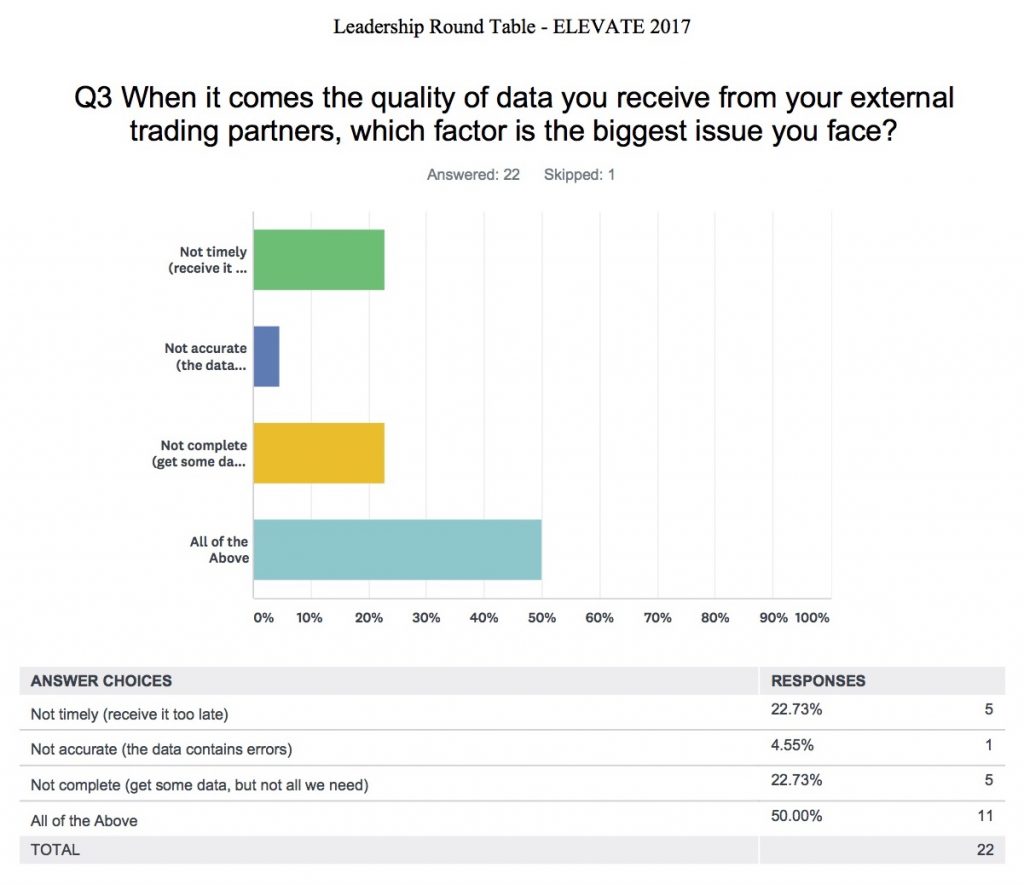 Leadership Round Table - ELEVATE 2017

Q3 When it comes the quality of data you receive from your external trading partners, which factor is the biggest issue you face?

Answered: 22 Skipped: 1

Not timely (receive it ...

Not accurate (the data...

Not complete (get some da...

All of the Above

0% 10% 20% 30% 40% 50% 60% 70% 80% 90% 100%

| ANSWER CHOICES | RESPONSES | |
|---|---|---|
| Not timely (receive it too late) | 22.73% | 5 |
| Not accurate (the data contains errors) | 4.55% | 1 |
| Not complete (get some data, but not all we need) | 22.73% | 5 |
| All of the Above | 50.00% | 11 |
| TOTAL | | 22 |